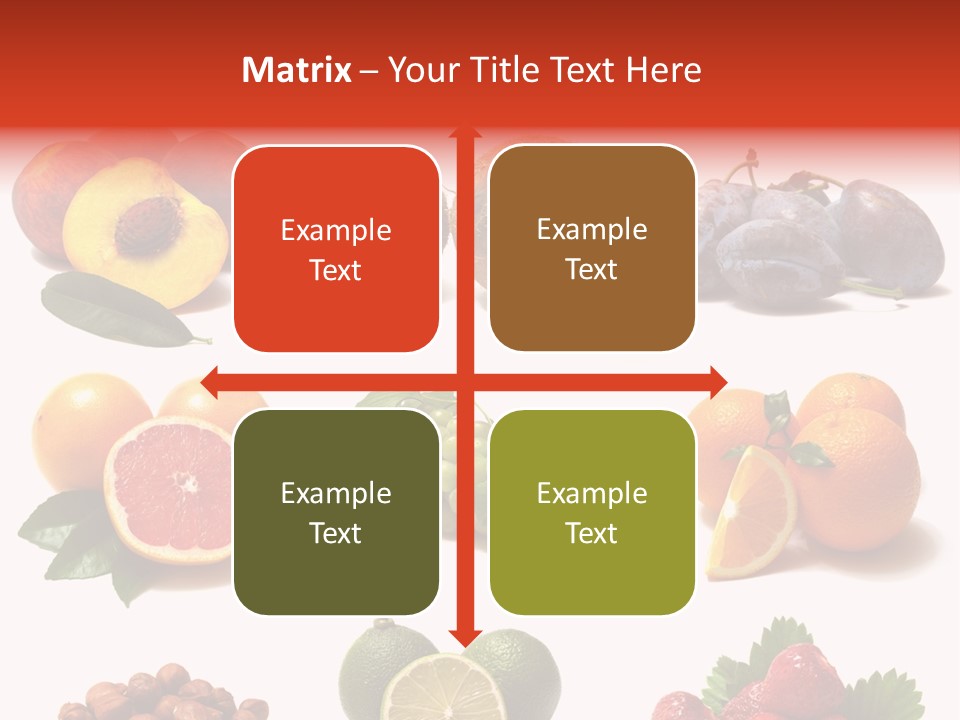 Matrix – Your Title Text Here

Example Text

Example Text

Example Text

Example Text